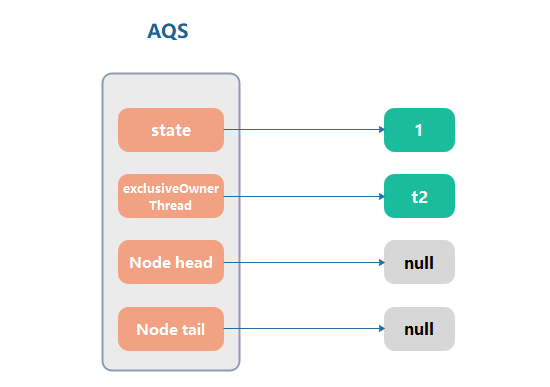 AQS

state

1

exclusiveOwner Thread

t2

Node head

null

Node tail

null